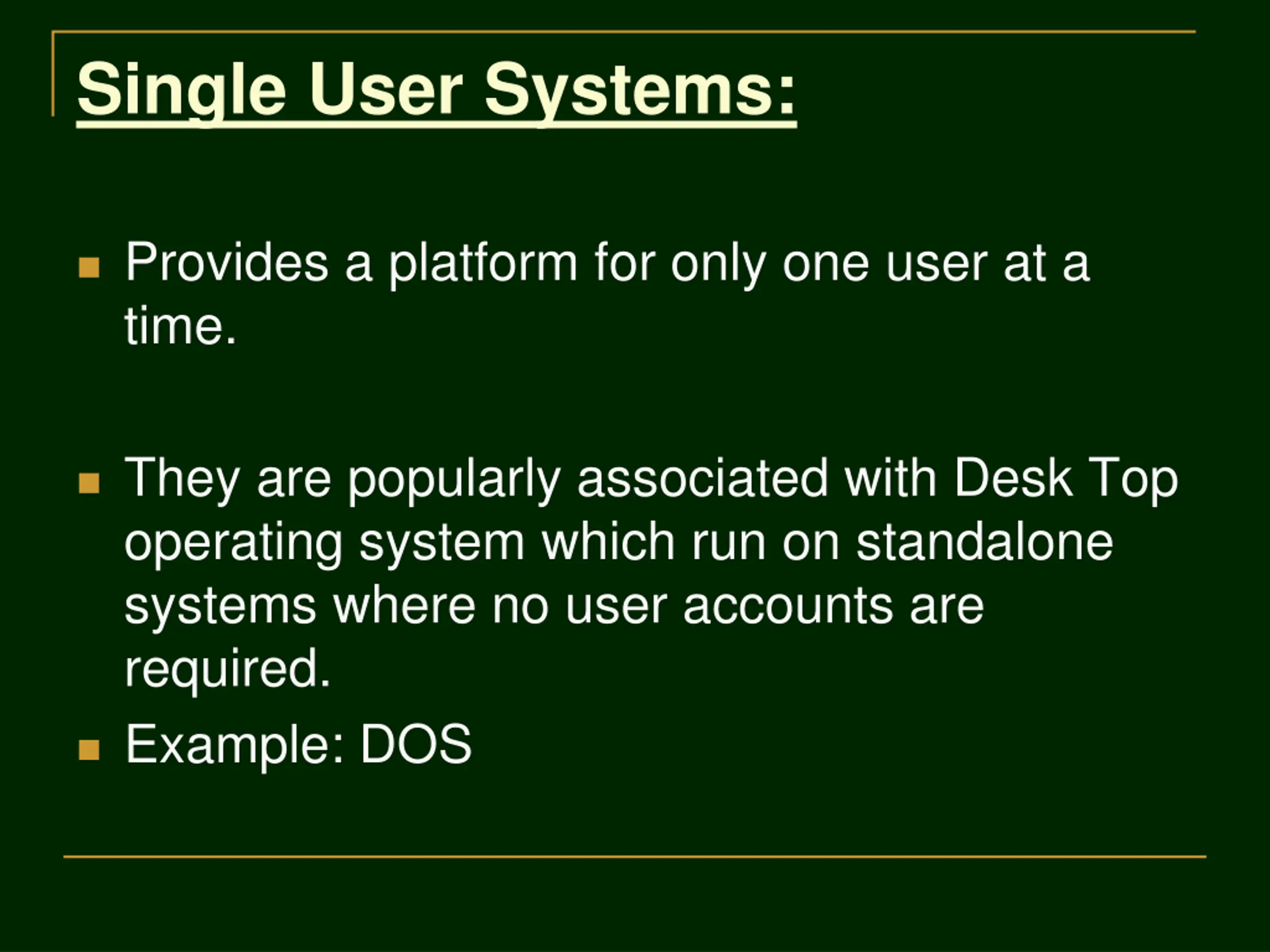 Single User Systems:

- Provides a platform for only one user at a time.

- They are popularly associated with Desk Top operating system which run on standalone systems where no user accounts are required.
- Example: DOS